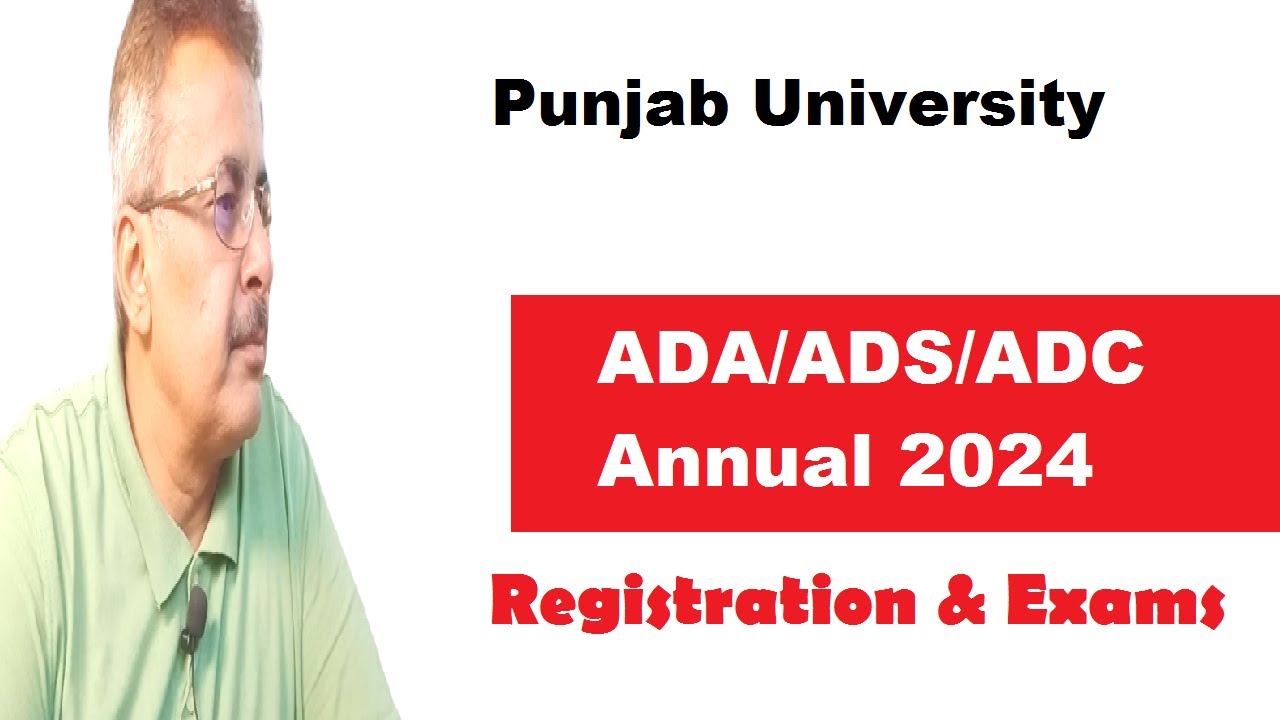 Punjab University

ADA/ADS/ADC
Annual 2024

Registration & Exams